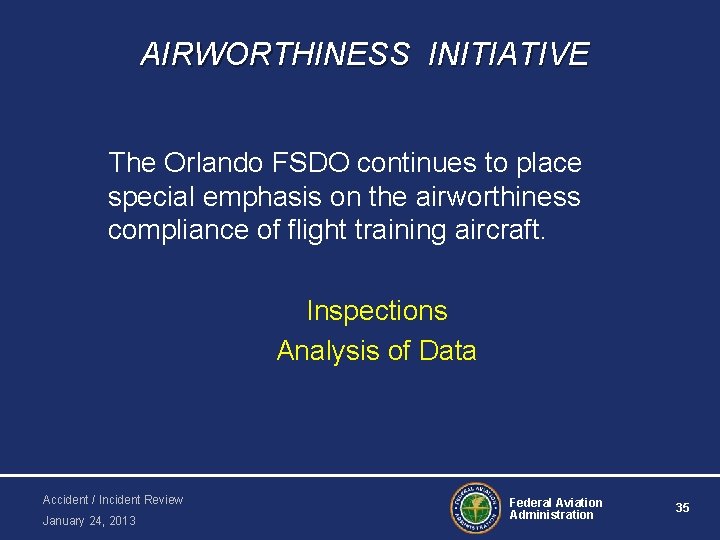 AIRWORTHINESS INITIATIVE

The Orlando FSDO continues to place special emphasis on the airworthiness compliance of flight training aircraft.

Inspections
Analysis of Data

Accident / Incident Review
January 24, 2013

FEDERAL AVIATION ADMINISTRATION

Federal Aviation Administration

35